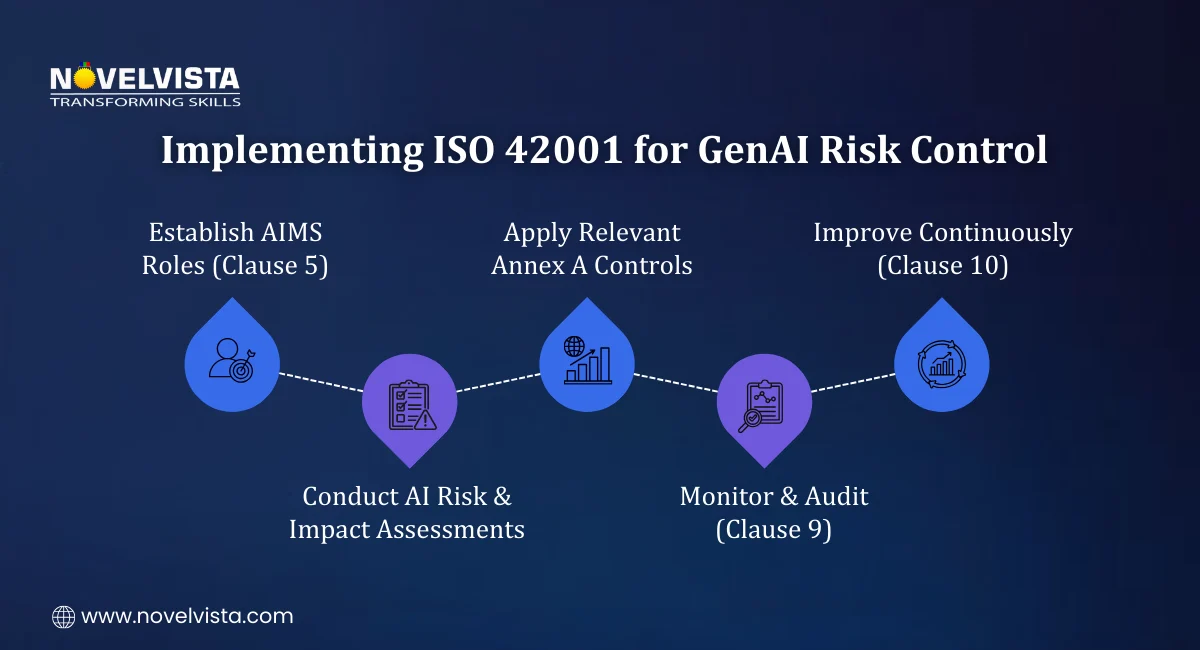 NOVELVISTA
TRANSFORMING SKILLS

Implementing ISO 42001 for GenAI Risk Control

Establish AIMS Roles (Clause 5)

Conduct AI Risk & Impact Assessments

Apply Relevant Annex A Controls

Monitor & Audit (Clause 9)

Improve Continuously (Clause 10)

www.novelvista.com